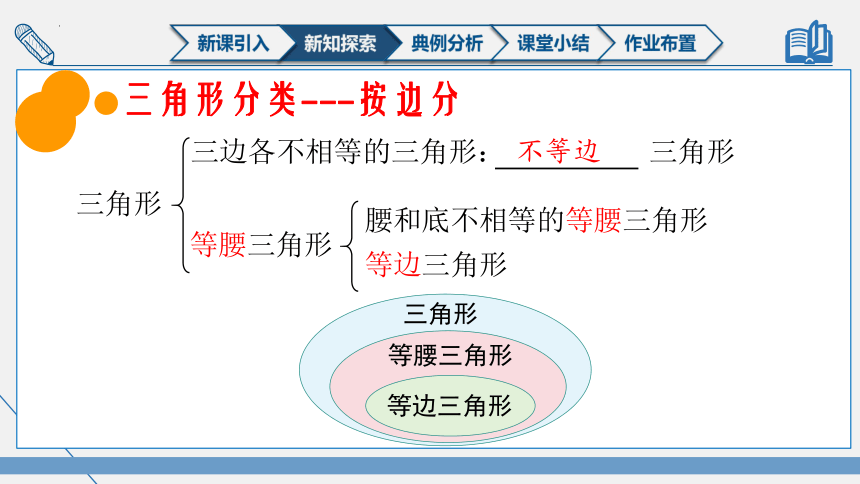 新课引入 新知探索 典例分析 课堂小结 作业布置

三角形分类---按边分

三角形

三边各不相等的三角形：不等边 三角形

等腰三角形

腰和底不相等的等腰三角形

等边三角形

三角形

等腰三角形

等边三角形